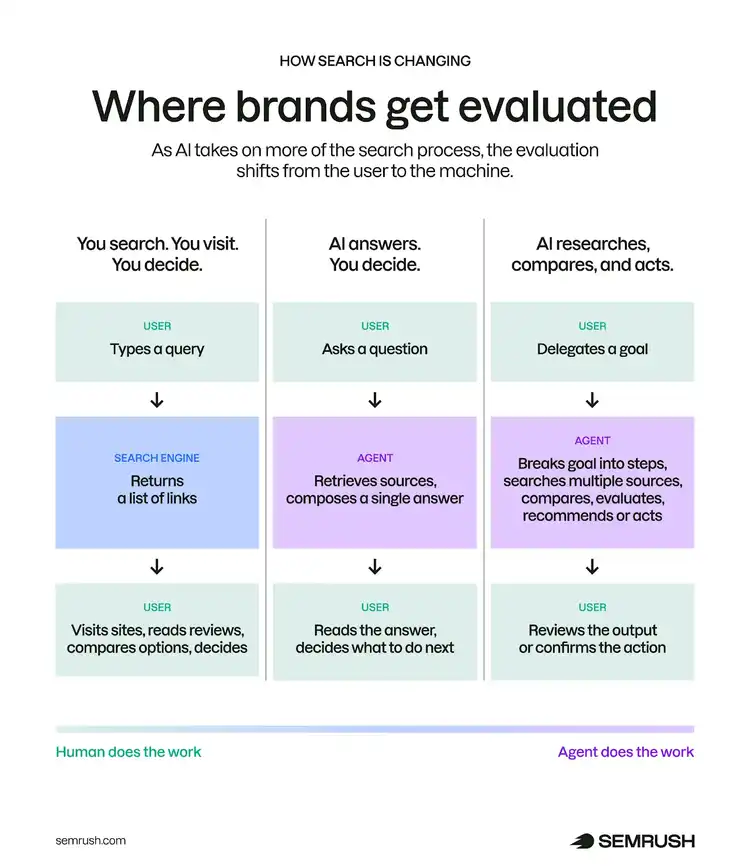 HOW SEARCH IS CHANGING

Where brands get evaluated

As AI takes on more of the search process, the evaluation shifts from the user to the machine.

You search. You visit. You decide.

USER
Types a query

↓

SEARCH ENGINE
Returns a list of links

↓

USER
Visits sites, reads reviews, compares options, decides

AI answers. You decide.

USER
Asks a question

↓

AGENT
Retrieves sources, composes a single answer

↓

USER
Reads the answer, decides what to do next

AI researches, compares, and acts.

USER
Delegates a goal

↓

AGENT
Breaks goal into steps, searches multiple sources, compares, evaluates, recommends or acts

↓

USER
Reviews the output or confirms the action

Human does the work

Agent does the work

semrush.com

SEMRUSH